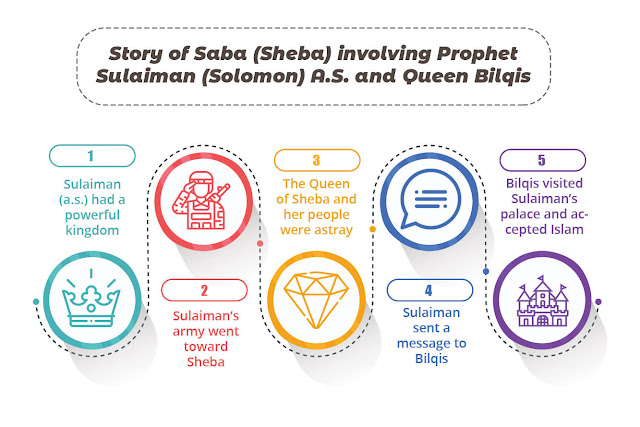 Story of Saba (Sheba) involving Prophet Sulaiman (Solomon) A.S. and Queen Bilqis

1

Sulaiman (a.s.) had a powerful kingdom

2

Sulaiman's army went toward Sheba

3

The Queen of Sheba and her people were astray

4

Sulaiman sent a message to Bilqis

5

Bilqis visited Sulaiman's palace and accepted Islam